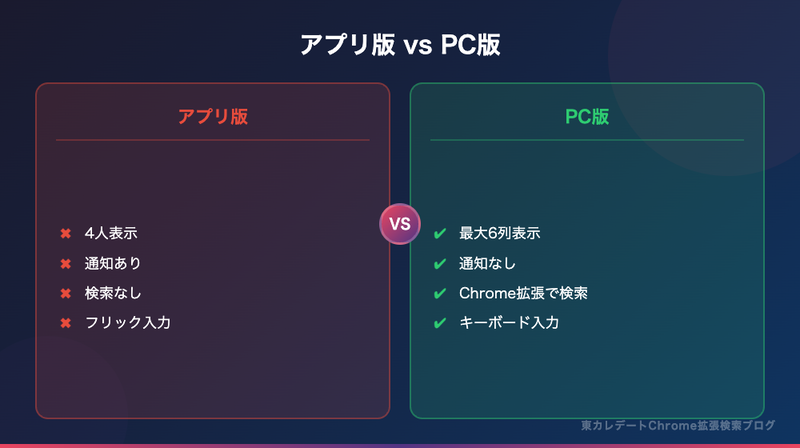 アプリ版 vs PC版

アプリ版

✖ 4人表示
✖ 通知あり
✖ 検索なし
✖ フリック入力

VS

PC版

✔ 最大6列表示
✔ 通知なし
✔ Chrome拡張で検索
✔ キーボード入力

東カレデートChrome拡張検索ブログ